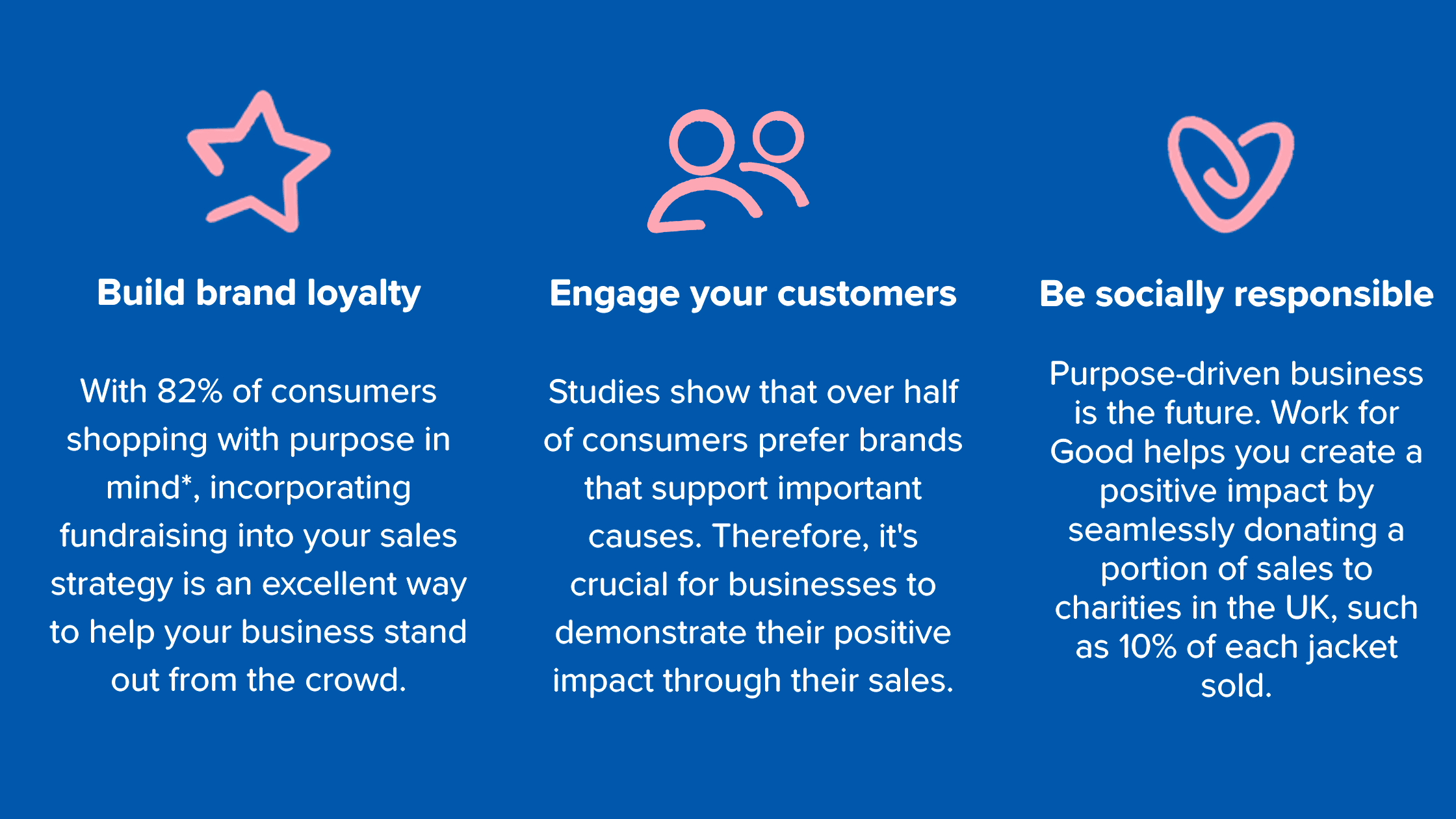 Build brand loyalty

With 82% of consumers shopping with purpose in mind*, incorporating fundraising into your sales strategy is an excellent way to help your business stand out from the crowd.

Engage your customers

Studies show that over half of consumers prefer brands that support important causes. Therefore, it's crucial for businesses to demonstrate their positive impact through their sales.

Be socially responsible

Purpose-driven business is the future. Work for Good helps you create a positive impact by seamlessly donating a portion of sales to charities in the UK, such as 10% of each jacket sold.